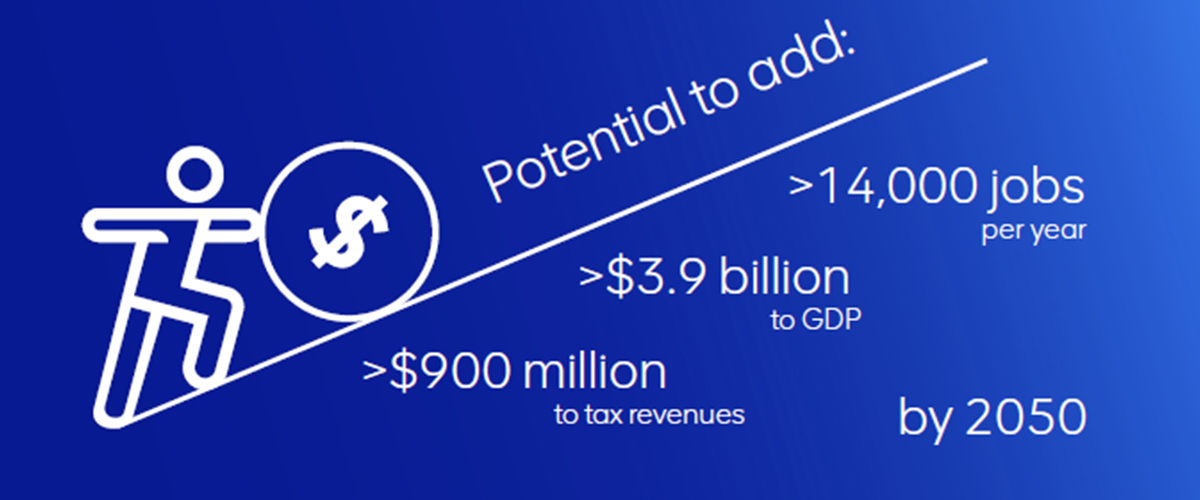 Potential to add:

>14,000 jobs
per year

>\$3.9 billion
to GDP

>\$900 million
to tax revenues

by 2050